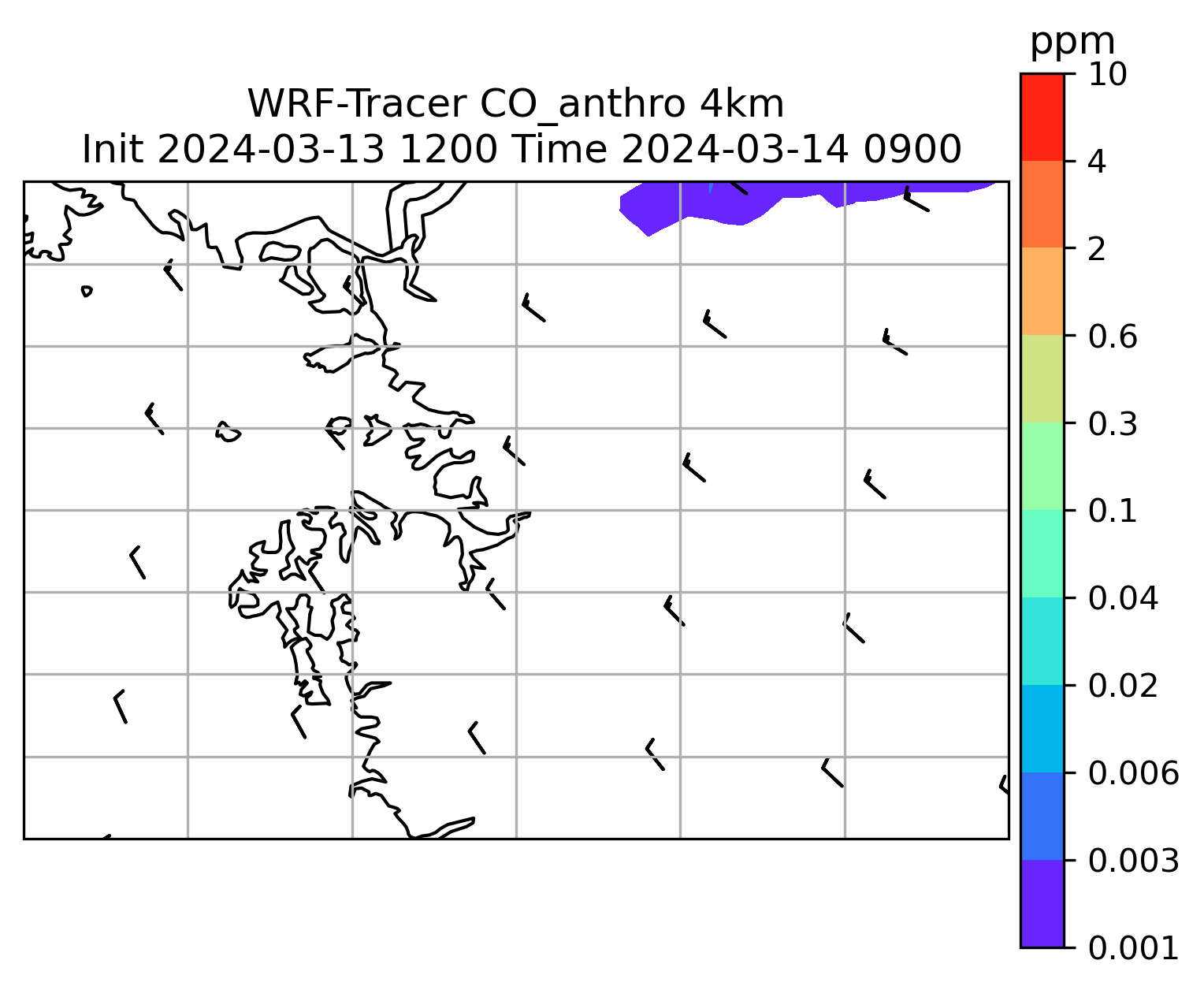 WRF-Tracer CO_anthro 4km
Init 2024-03-13 1200 Time 2024-03-14 0900

ppm
10
4
2
0.6
0.3
0.1
0.04
0.02
0.006
0.003
0.001